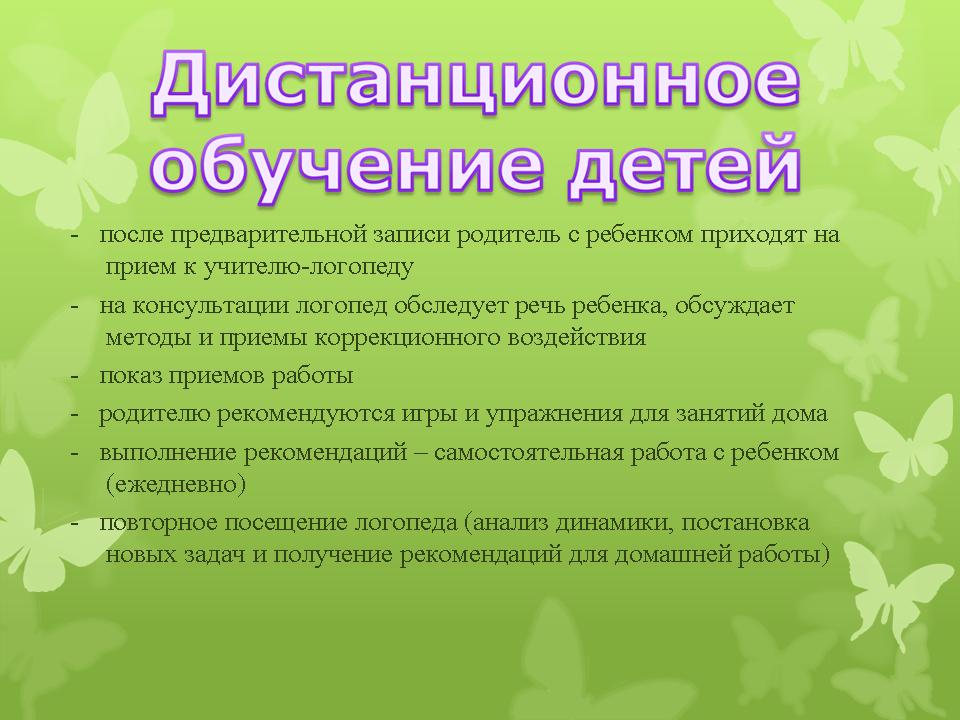 Дистанционное обучение детей

- после предварительной записи родитель с ребенком приходят на прием к учителю-логопеду
- на консультации логопед обследует речь ребенка, обсуждает методы и приемы коррекционного воздействия
- показ приемов работы
- родителю рекомендуются игры и упражнения для занятий дома
- выполнение рекомендаций – самостоятельная работа с ребенком (ежедневно)
- повторное посещение логопеда (анализ динамики, постановка новых задач и получение рекомендаций для домашней работы)